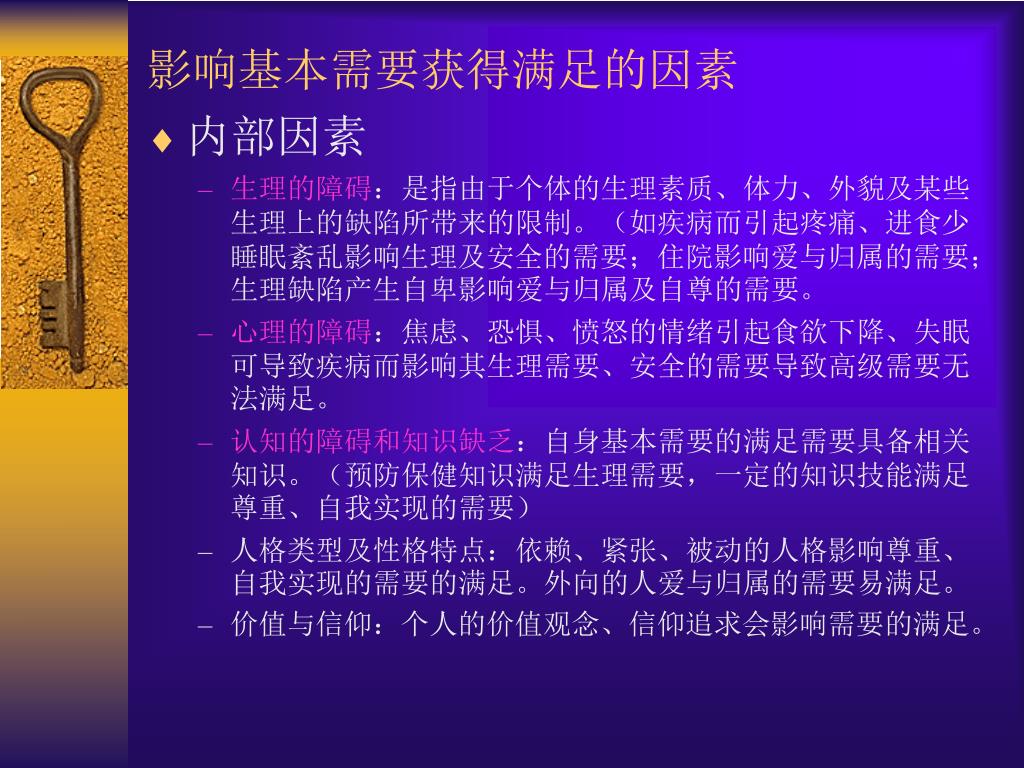 影响基本需要获得满足的因素

♦ 内部因素

– 生理的障碍：是指由于个体的生理素质、体力、外貌及某些生理上的缺陷所带来的限制。（如疾病而引起疼痛、进食少睡眠紊乱影响生理及安全的需要；住院影响爱与归属的需要；生理缺陷产生自卑影响爱与归属及自尊的需要。

– 心理的障碍：焦虑、恐惧、愤怒的情绪引起食欲下降、失眠可导致疾病而影响其生理需要、安全的需要导致高级需要无法满足。

– 认知的障碍和知识缺乏：自身基本需要的满足需要具备相关知识。（预防保健知识满足生理需要，一定的知识技能满足尊重、自我实现的需要）

– 人格类型及性格特点：依赖、紧张、被动的人格影响尊重、自我实现的需要的满足。外向的人爱与归属的需要易满足。

– 价值与信仰：个人的价值观念、信仰追求会影响需要的满足。